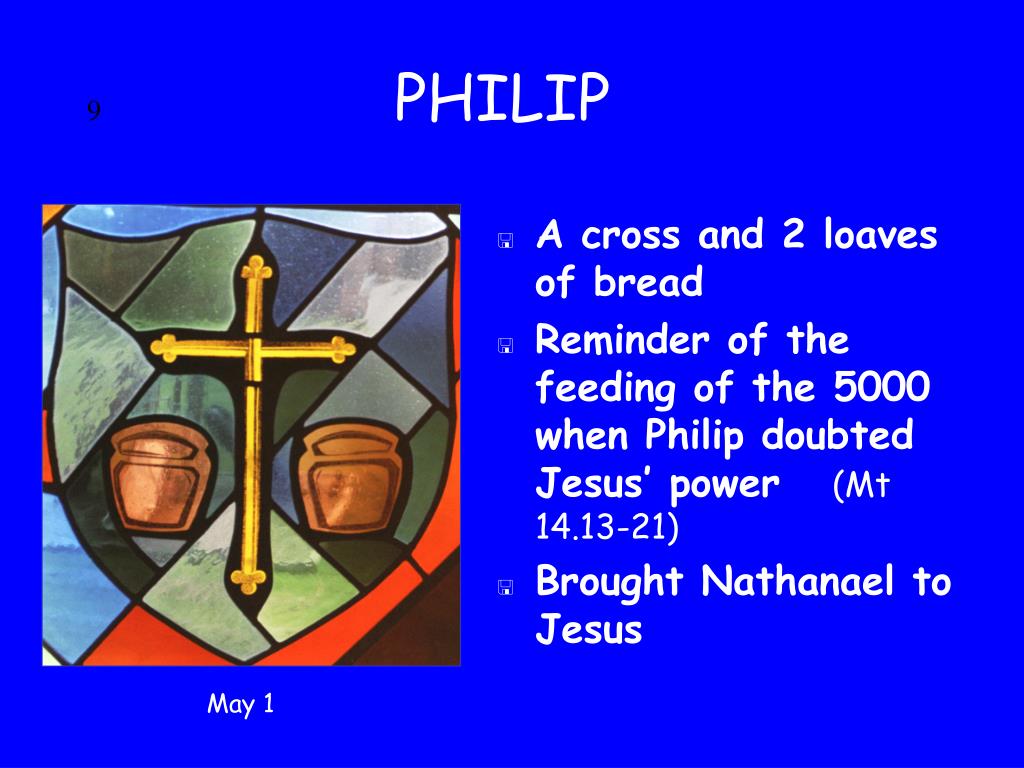 9

PHILIP

A cross and 2 loaves of bread

Reminder of the feeding of the 5000 when Philip doubted Jesus' power (Mt 14.13-21)

Brought Nathanael to Jesus

May 1